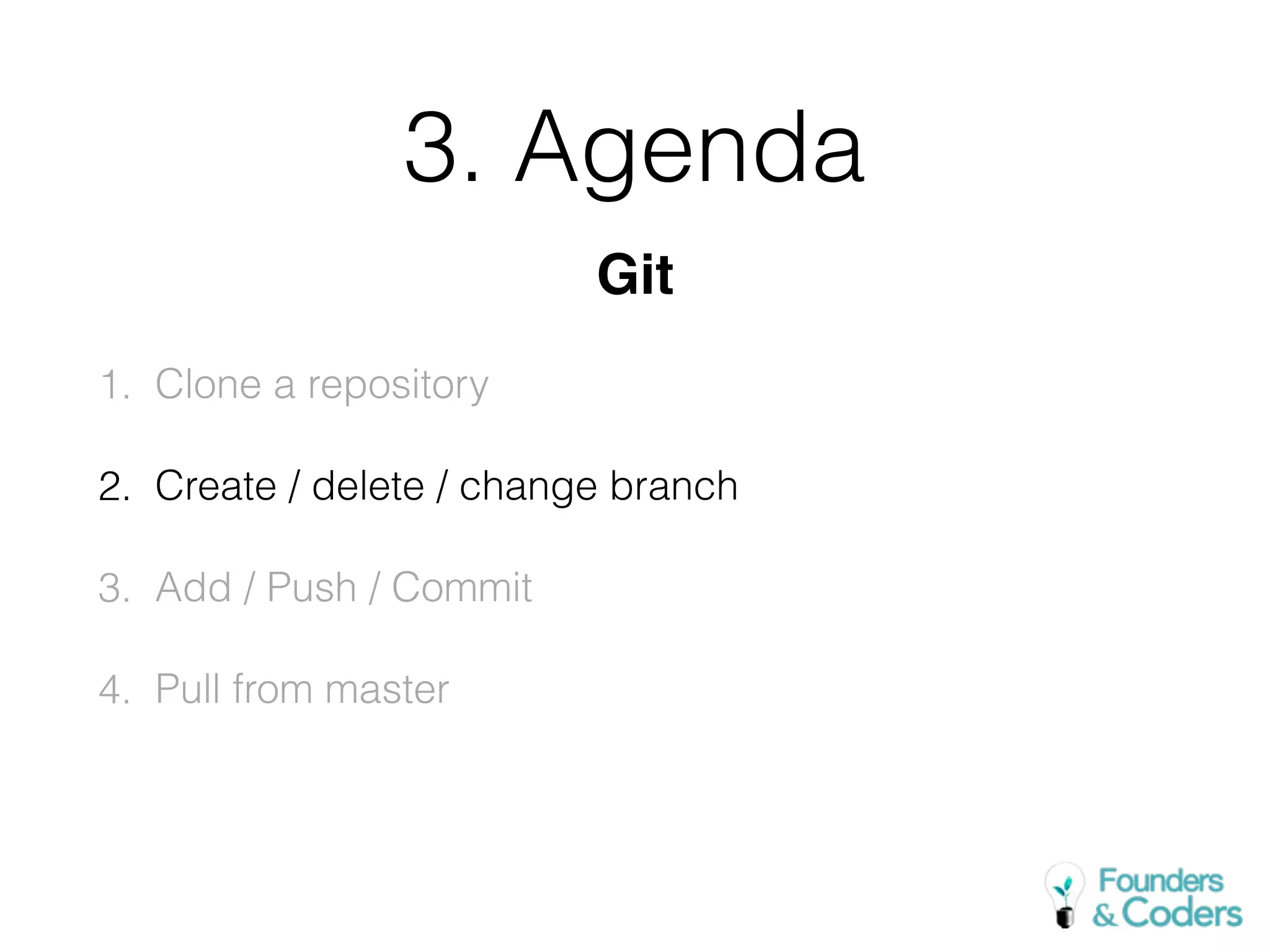 3. Agenda

Git

1. Clone a repository

2. Create / delete / change branch

3. Add / Push / Commit

4. Pull from master

Founders & Coders